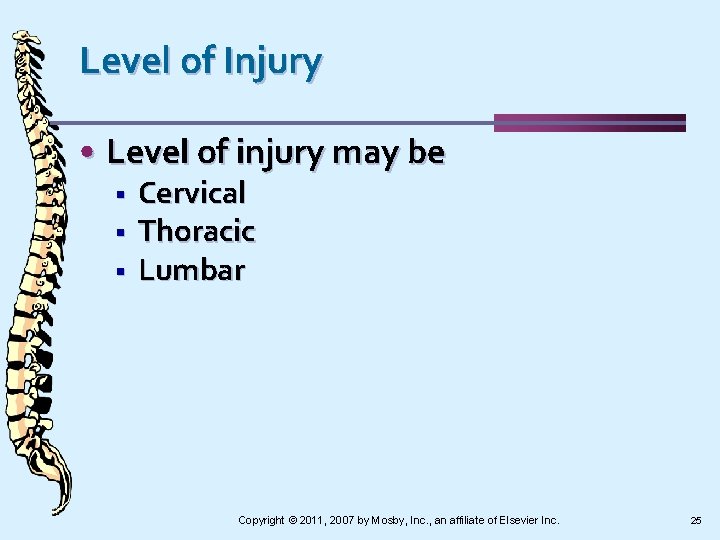 Level of Injury

• Level of injury may be
  ▪ Cervical
  ▪ Thoracic
  ▪ Lumbar

Copyright © 2011, 2007 by Mosby, Inc., an affiliate of Elsevier Inc.

25